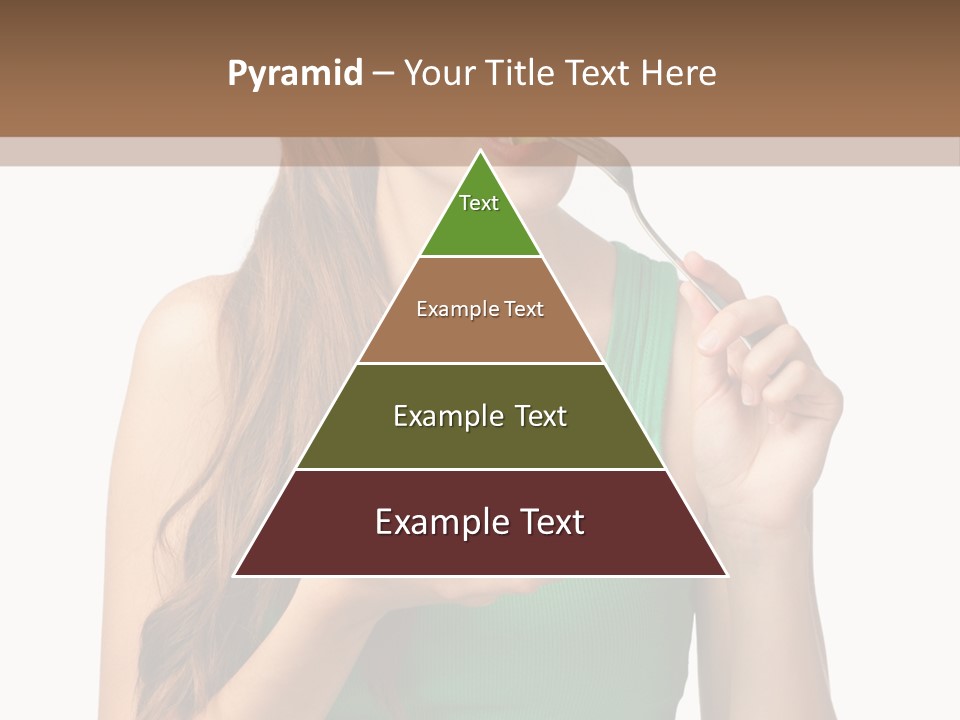 Pyramid – Your Title Text Here

Text

Example Text

Example Text

Example Text